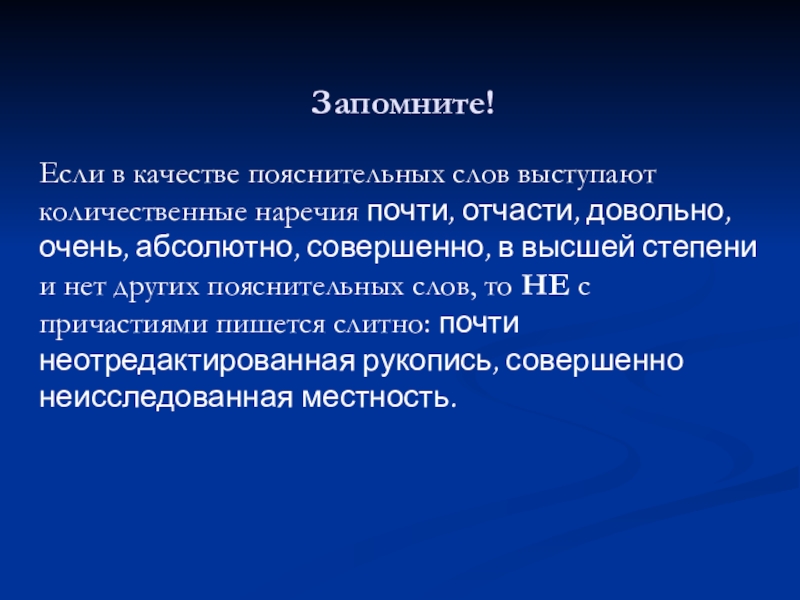 Запомните!

Если в качестве пояснительных слов выступают количественные наречия почти, отчасти, довольно, очень, абсолютно, совершенно, в высшей степени и нет других пояснительных слов, то НЕ с причастиями пишется слитно: почти неотредактированная рукопись, совершенно неисследованная местность.